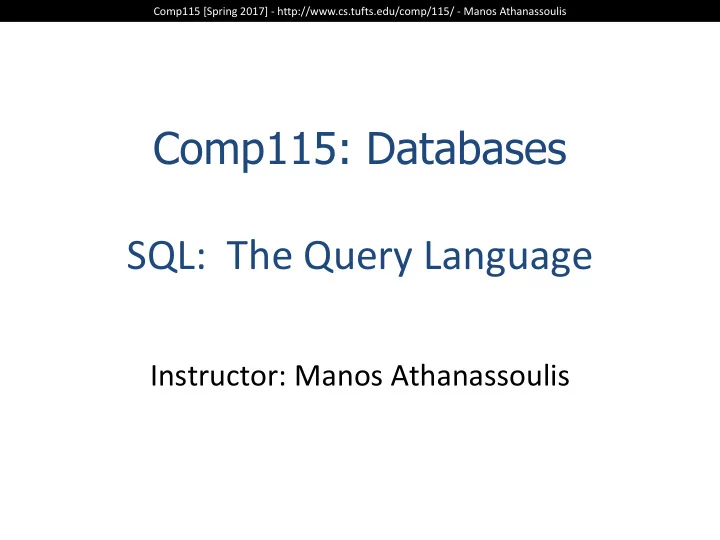 Comp115 [Spring 2017] - http://www.cs.tufts.edu/comp/115/ - Manos Athanassoulis

Comp115: Databases

SQL: The Query Language

Instructor: Manos Athanassoulis